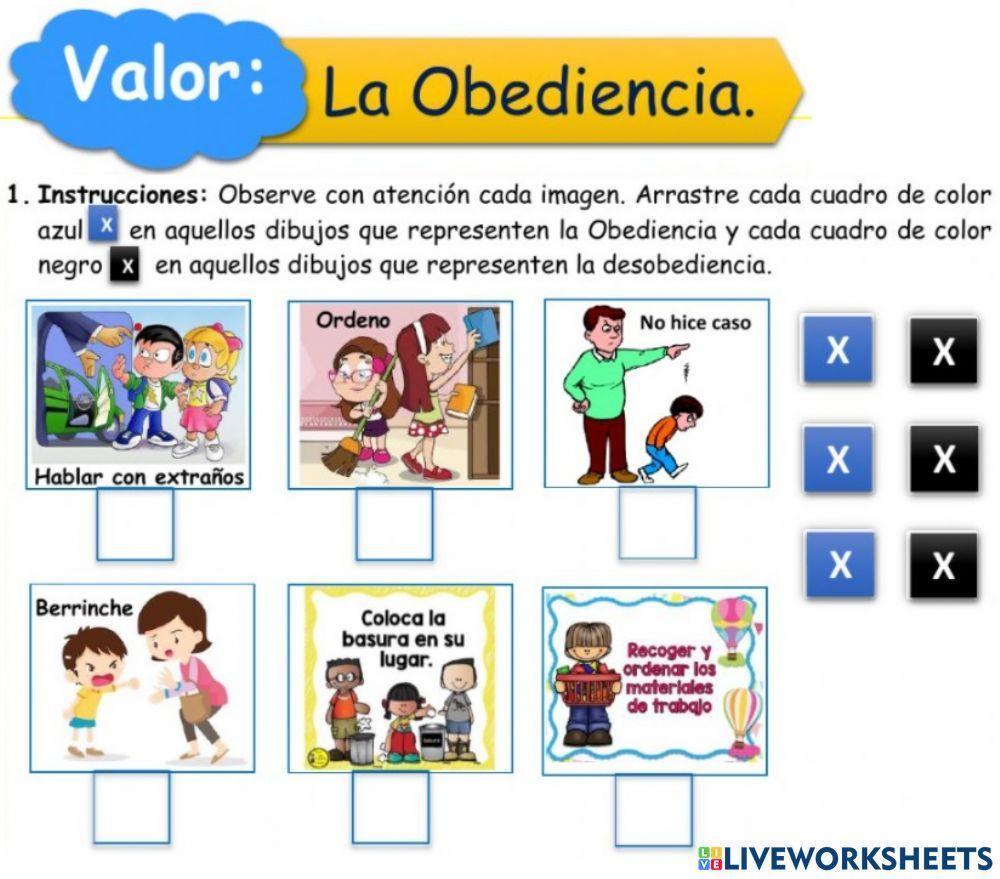 Valor: La Obediencia.

1. Instrucciones: Observe con atención cada imagen. Arrastre cada cuadro de color azul X en aquellos dibujos que representen la Obediencia y cada cuadro de color negro X en aquellos dibujos que representen la desobediencia.

Hablar con extraños

Ordeno

No hice caso

X X
X X
X X

Berrinche

Coloca la basura en su lugar.

basura

Recoger y ordenar los materiales de trabajo

LIVEWORKSHEETS